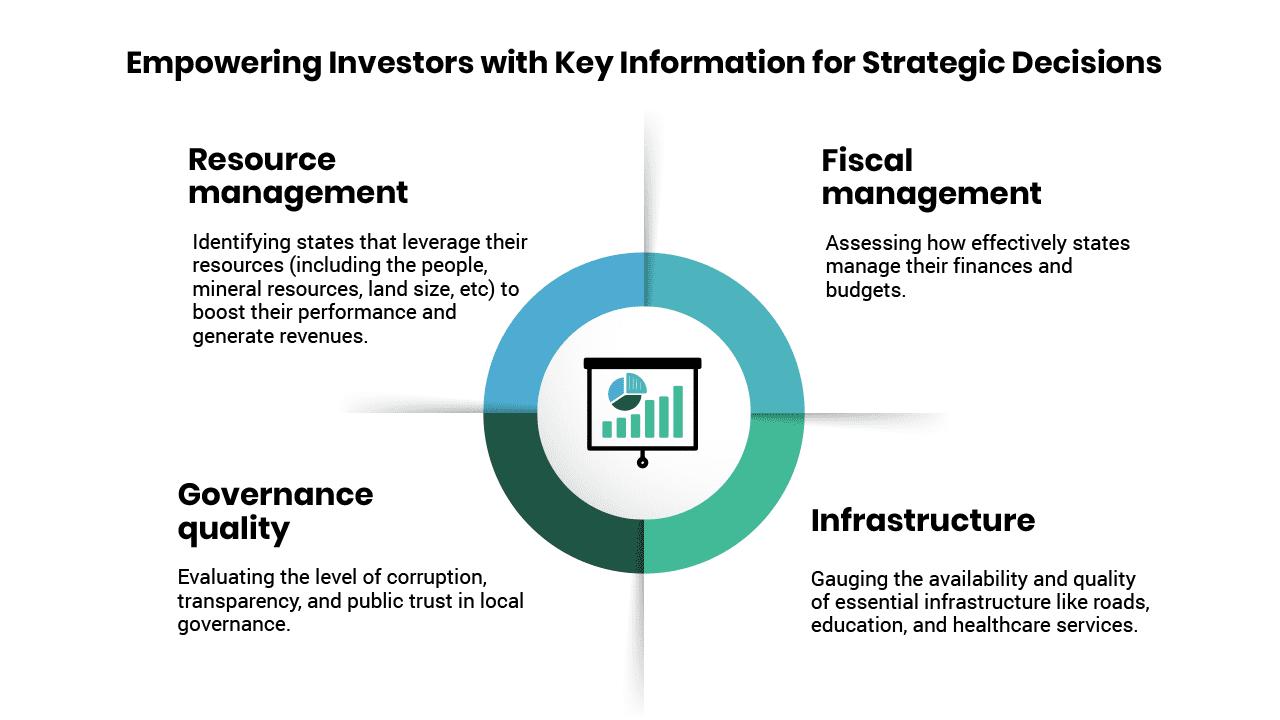 Empowering Investors with Key Information for Strategic Decisions

Resource management

Identifying states that leverage their resources (including the people, mineral resources, land size, etc) to boost their performance and generate revenues.

Fiscal management

Assessing how effectively states manage their finances and budgets.

Governance quality

Evaluating the level of corruption, transparency, and public trust in local governance.

Infrastructure

Gauging the availability and quality of essential infrastructure like roads, education, and healthcare services.